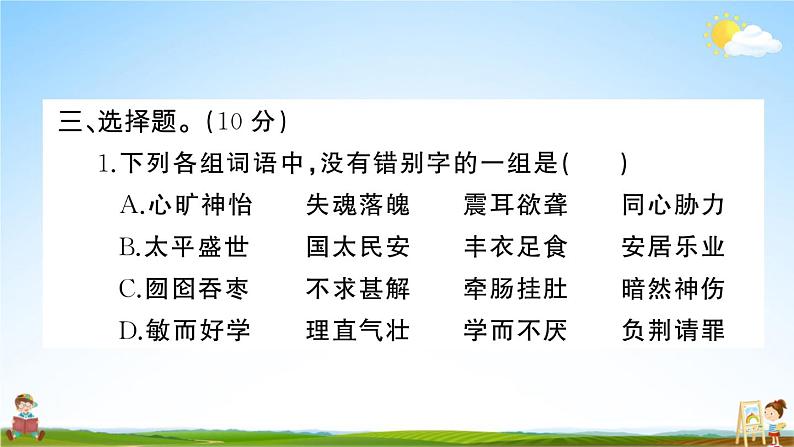 三、选择题。(10 分)

1.下列各组词语中,没有错别字的一组是(　　)

A.心旷神怡　失魂落魄　震耳欲聋　同心胁力

B.太平盛世　国太民安　丰衣足食　安居乐业

C.囫囵吞枣　不求甚解　牵肠挂肚　暗然神伤

D.敏而好学　理直气壮　学而不厌　负荆请罪